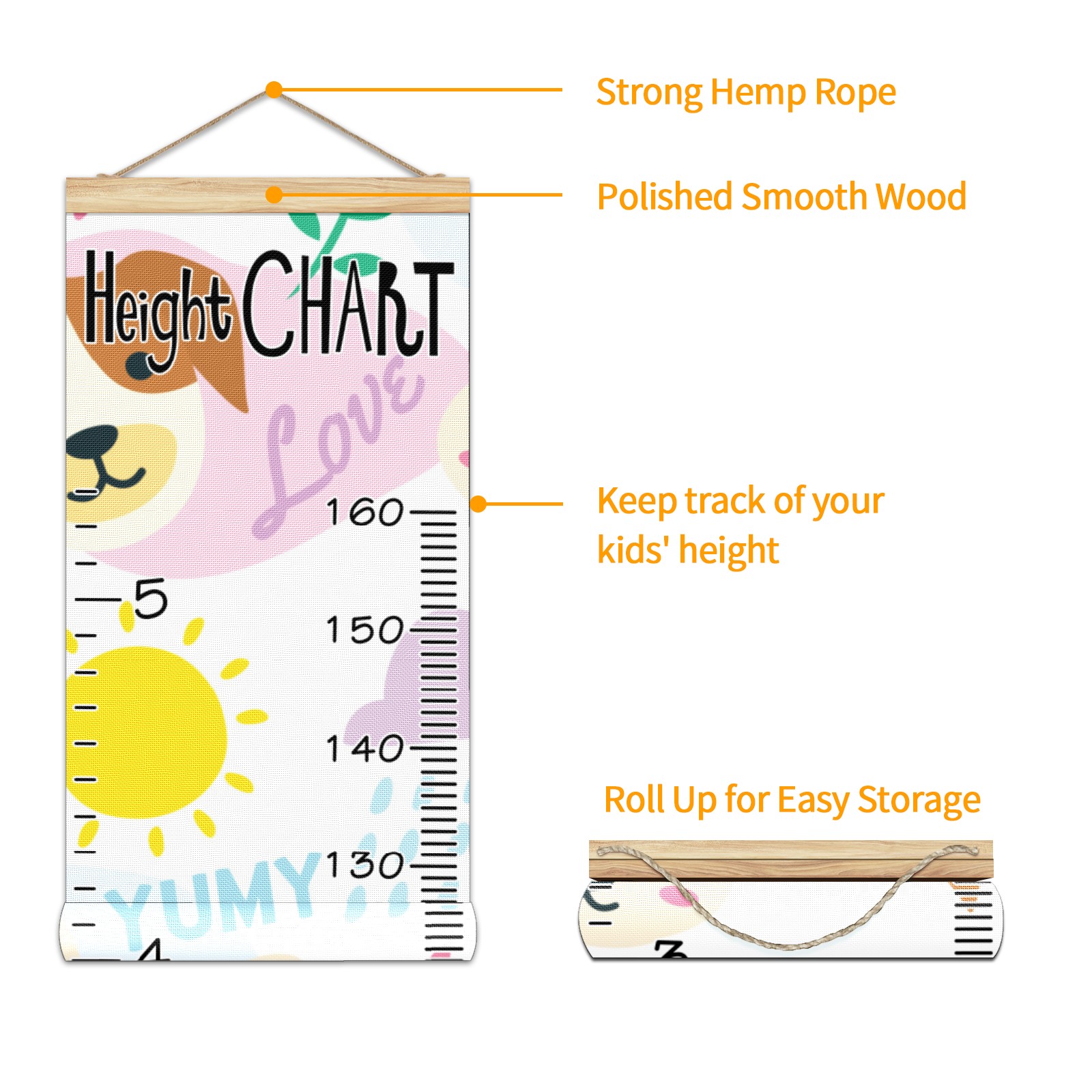 Strong Hemp Rope

Polished Smooth Wood

Height CHART

Love

160

5

150

140

130

YUMY

4

Keep track of your kids' height

Roll Up for Easy Storage

3